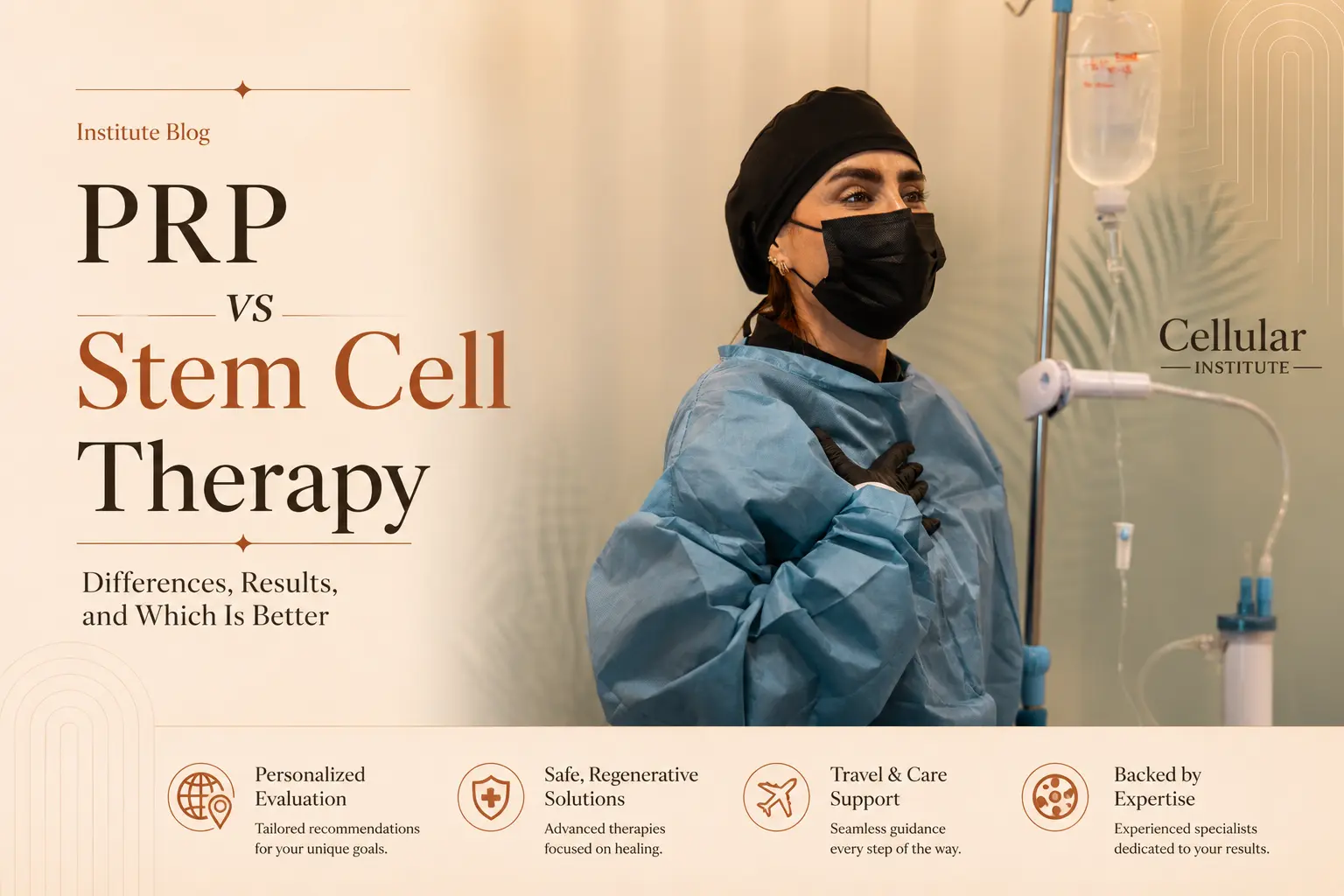 Institute Blog

PRP
vs
Stem Cell
Therapy

Differences, Results, and Which Is Better

Cellular
INSTITUTE

Personalized Evaluation
Tailored recommendations for your unique goals.

Safe, Regenerative Solutions
Advanced therapies focused on healing.

Travel & Care Support
Seamless guidance every step of the way.

Backed by Expertise
Experienced specialists dedicated to your results.